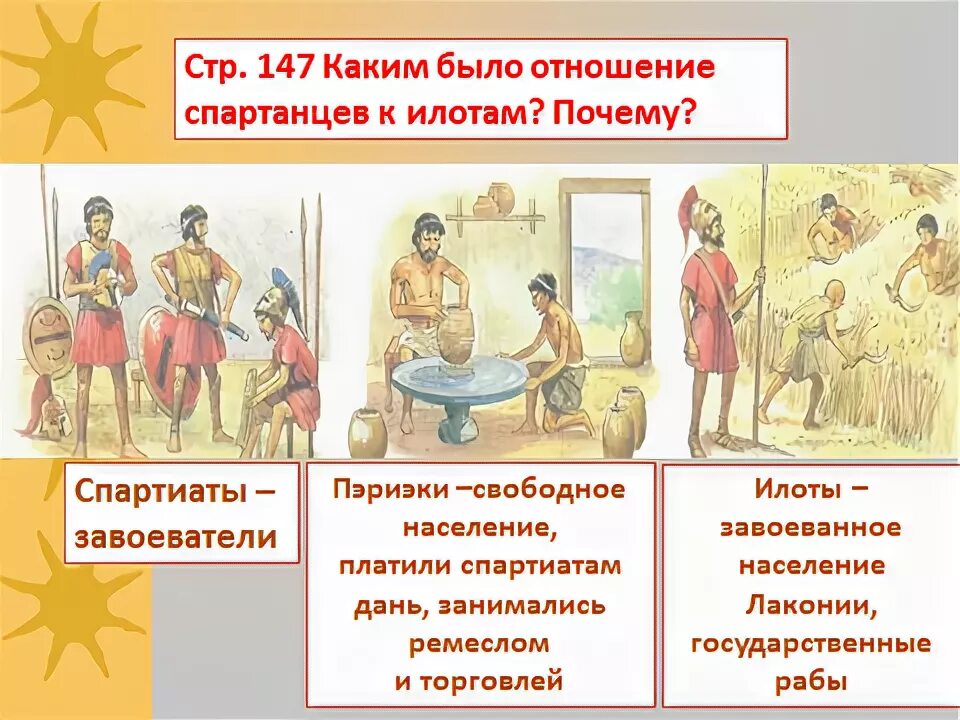 Стр. 147 Каким было отношение спартанцев к илотам? Почему?

Спартиаты – завоеватели

Пэриэки –свободное население, платили спартиатам дань, занимались ремеслом и торговлей

Илоты – завоеванное население Лаконии, государственные рабы